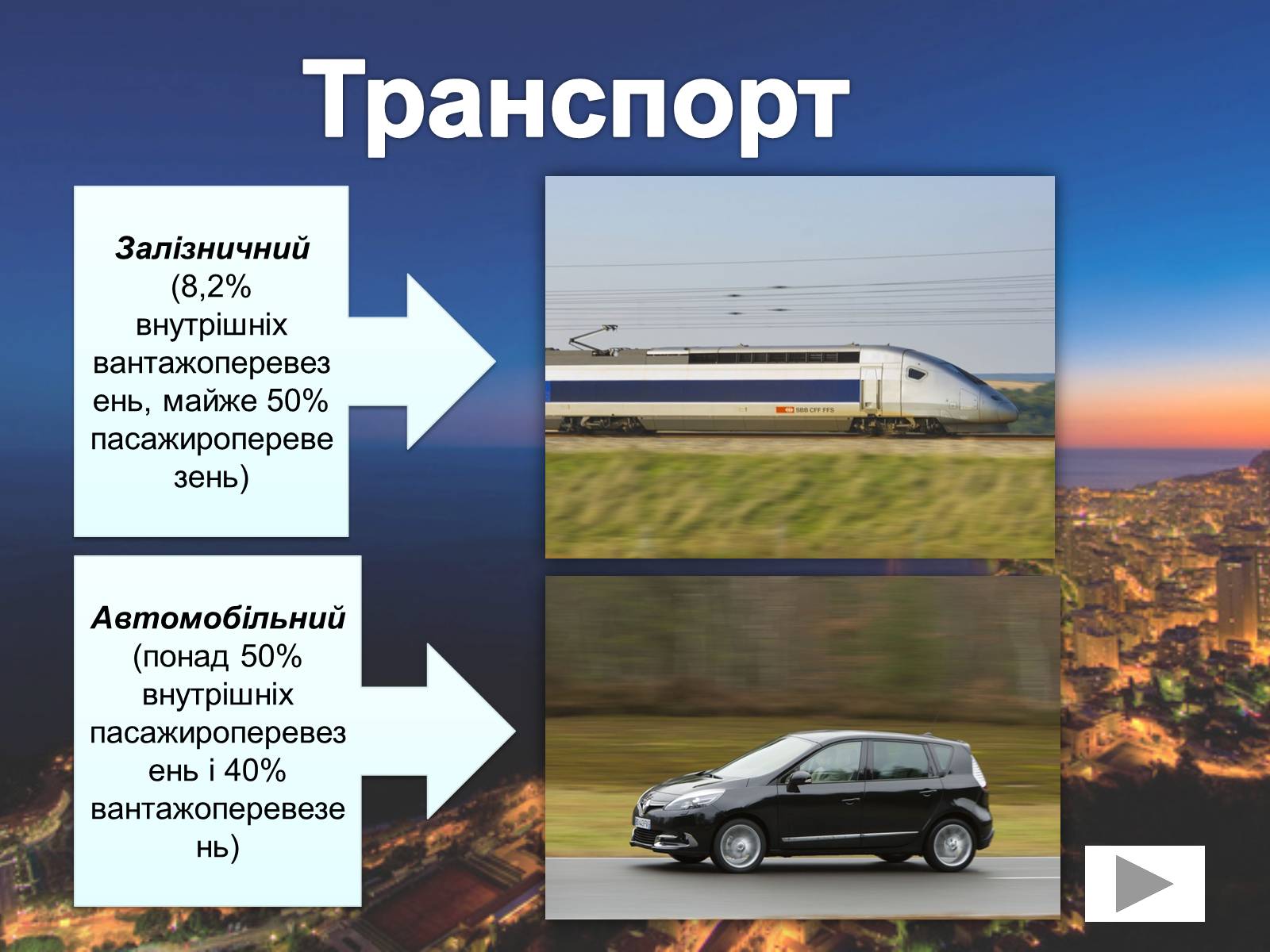 Транспорт

Залізничний (8,2% внутрішніх вантажоперевезень, майже 50% пасажироперевезень)

SBB CFF FFS

Автомобільний (понад 50% внутрішніх пасажироперевезень і 40% вантажоперевезень)